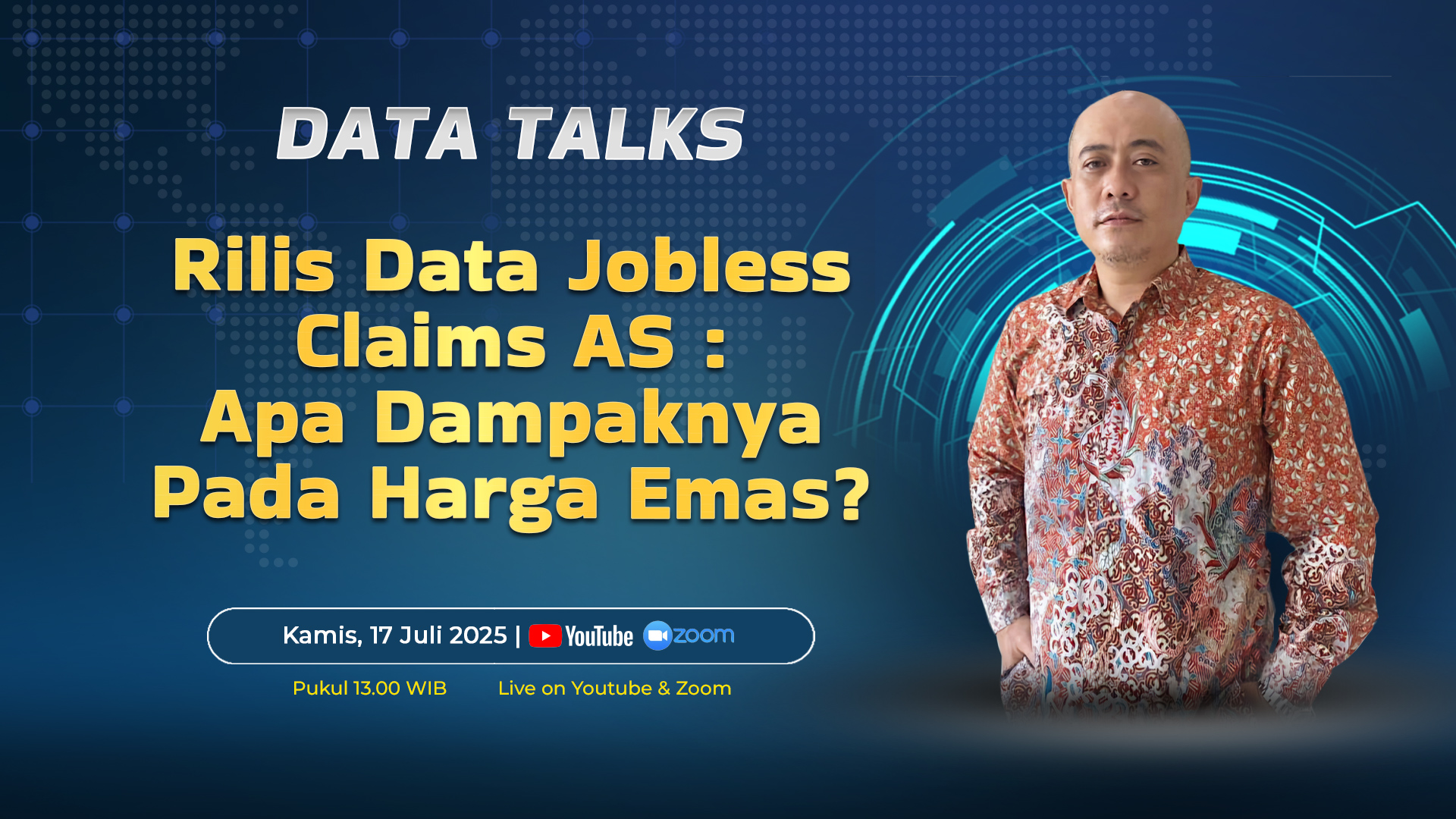 DATA TALKS

Rilis Data Jobless Claims AS : Apa Dampaknya Pada Harga Emas?

Kamis, 17 Juli 2025 | YouTube zoom

Pukul 13.00 WIB

Live on Youtube & Zoom